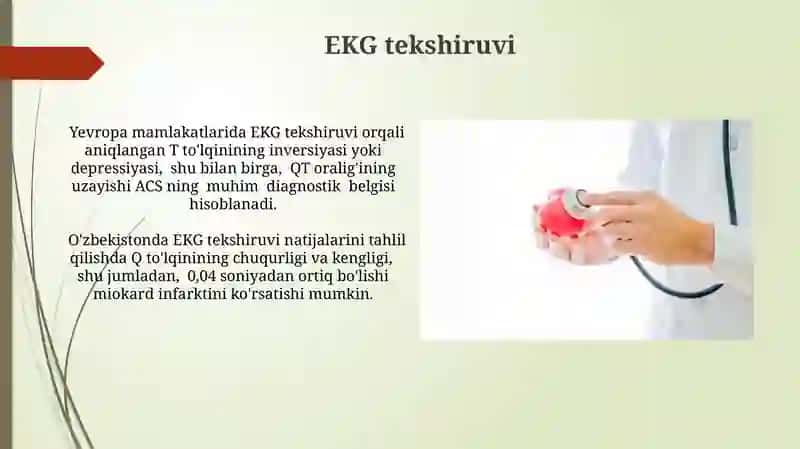 EKG tekshiruvi

Yevropa mamlakatlarida EKG tekshiruvi orqali aniqlangan T to'lqinining inversiyasi yoki depressiyasi, shu bilan birga, QT oralig'ining uzayishi ACS ning muhim diagnostik belgisi hisoblanadi.

O'zbekistonda EKG tekshiruvi natijalarini tahlil qilishda Q to'lqinining chuqurligi va kengligi, shu jumladan, 0,04 soniyadan ortiq bo'lishi miokard infarktini ko'rsatishi mumkin.